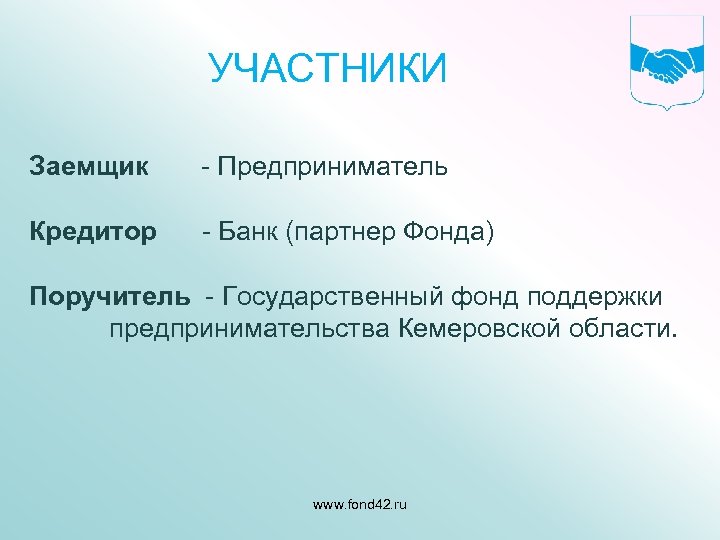 УЧАСТНИКИ

Заемщик - Предприниматель

Кредитор - Банк (партнер Фонда)

Поручитель - Государственный фонд поддержки предпринимательства Кемеровской области.

www.fond42.ru